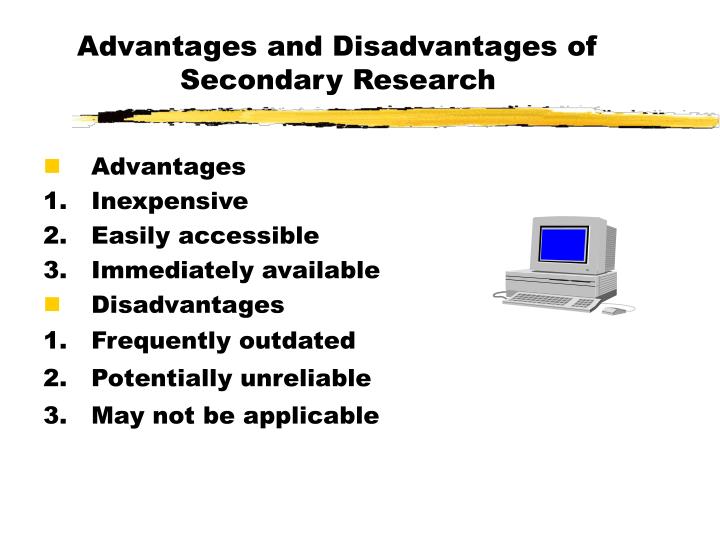 Advantages and Disadvantages of Secondary Research

Advantages
1. Inexpensive
2. Easily accessible
3. Immediately available

Disadvantages
1. Frequently outdated
2. Potentially unreliable
3. May not be applicable